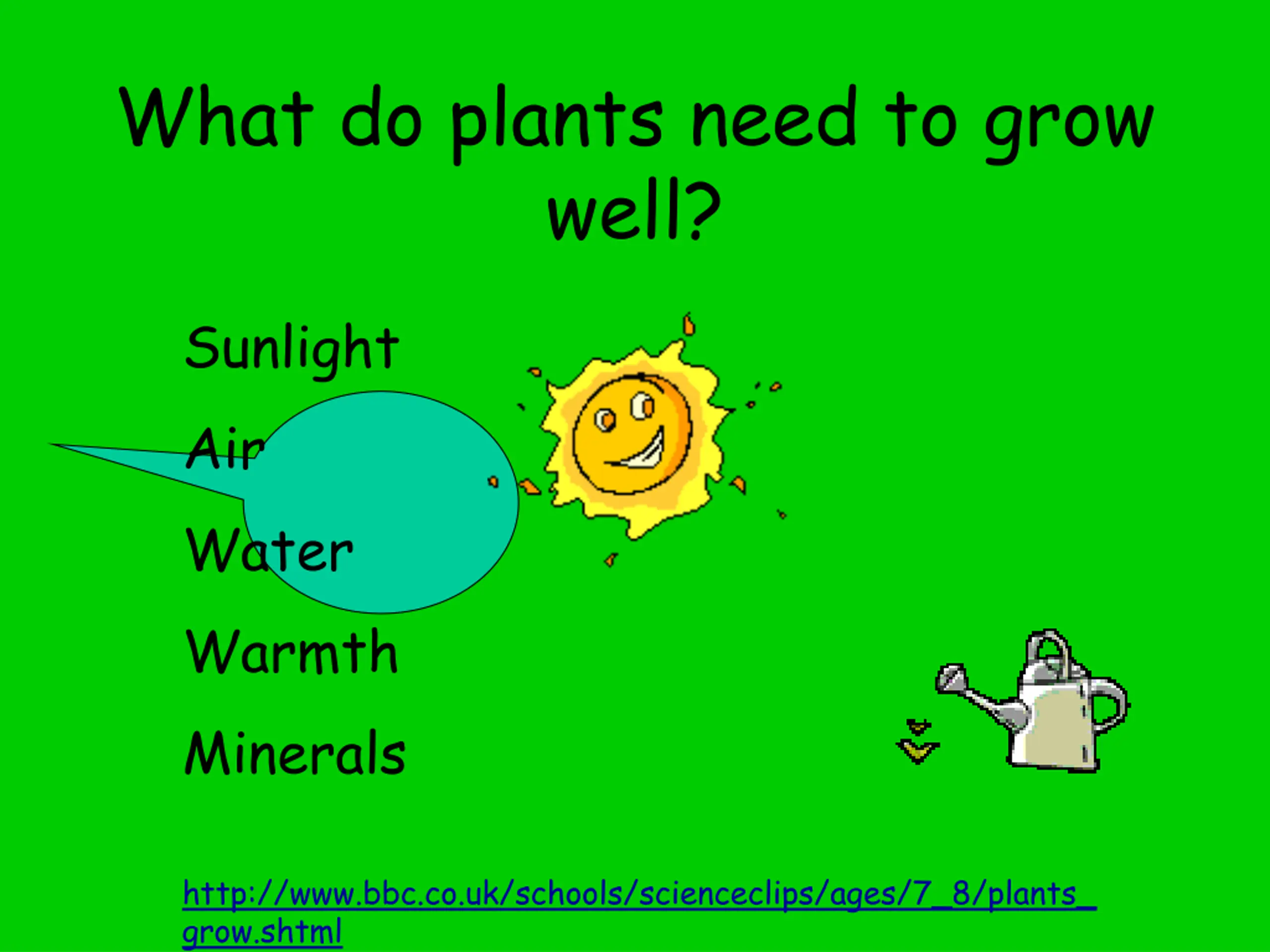 What do plants need to grow well?

Sunlight

Air

Water

Warmth

Minerals

http://www.bbc.co.uk/schools/scienceclips/ages/7_8/plants_grow.shtml